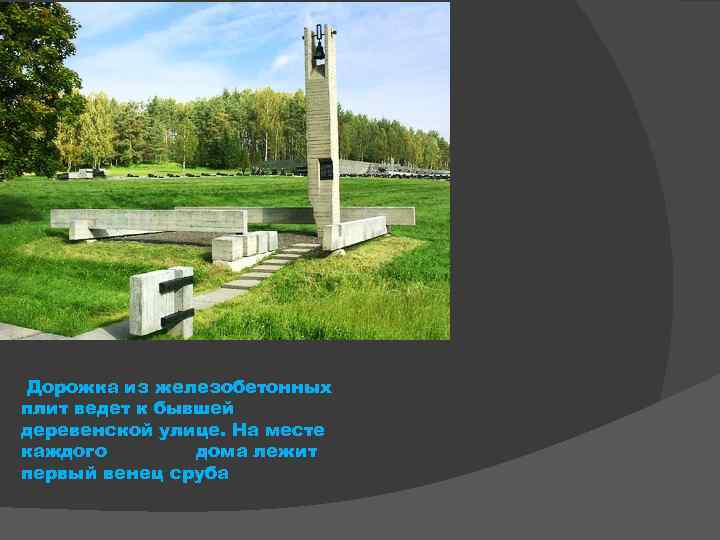 Дорожка из железобетонных плит ведет к бывшей деревенской улице. На месте каждого дома лежит первый венец сруба